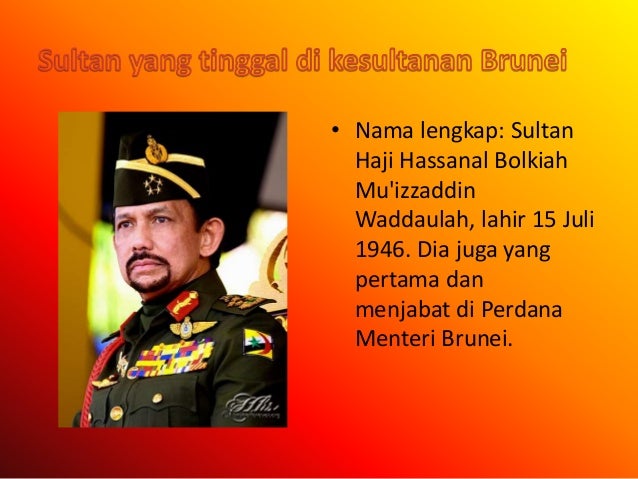 Sultan yang tinggal di kesultanan Brunei

• Nama lengkap: Sultan Haji Hassanal Bolkiah Mu'izzaddin Waddaulah, lahir 15 Juli 1946. Dia juga yang pertama dan menjabat di Perdana Menteri Brunei.